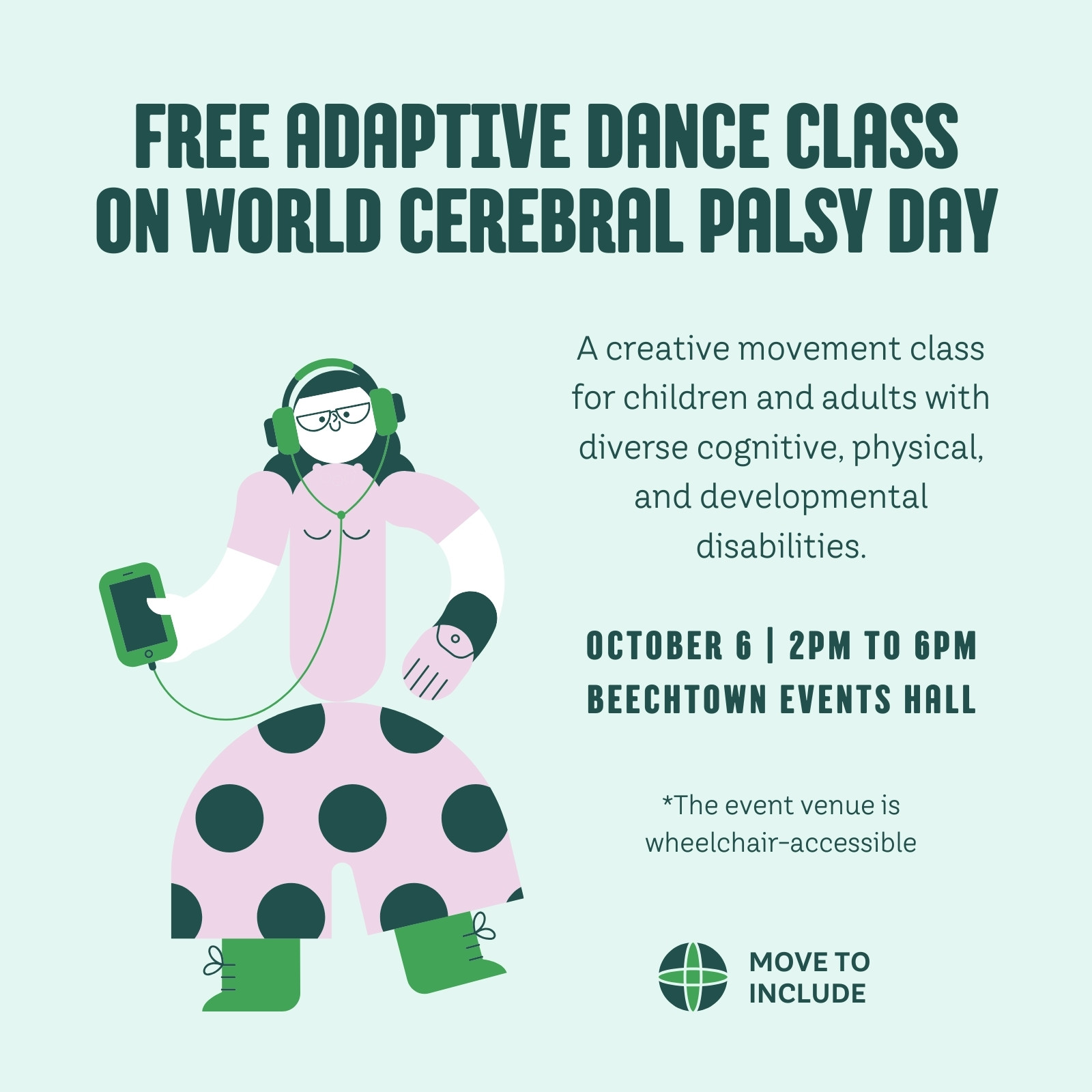 FREE ADAPTIVE DANCE CLASS ON WORLD CEREBRAL PALSY DAY

A creative movement class for children and adults with diverse cognitive, physical, and developmental disabilities.

OCTOBER 6 | 2PM TO 6PM
BEECHTOWN EVENTS HALL

*The event venue is wheelchair-accessible

MOVE TO INCLUDE